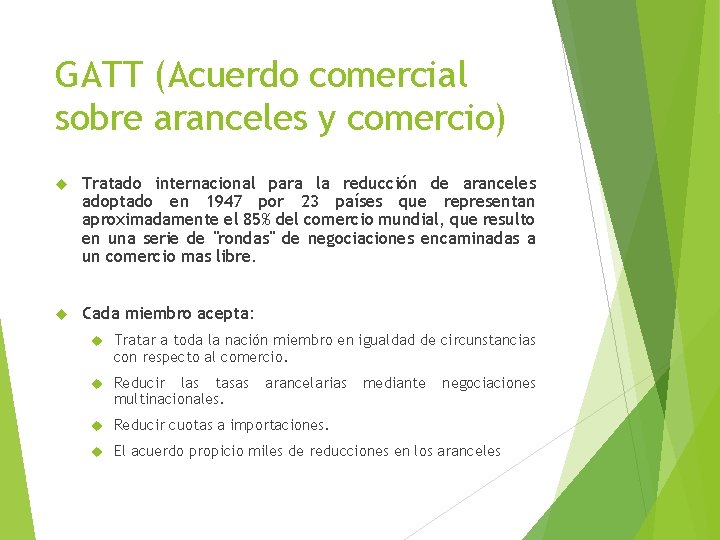 GATT (Acuerdo comercial sobre aranceles y comercio)

Tratado internacional para la reducción de aranceles adoptado en 1947 por 23 países que representan aproximadamente el 85% del comercio mundial, que resulto en una serie de "rondas" de negociaciones encaminadas a un comercio mas libre.

Cada miembro acepta:

Tratar a toda la nación miembro en igualdad de circunstancias con respecto al comercio.

Reducir las tasas arancelarias mediante negociaciones multinacionales.

Reducir cuotas a importaciones.

El acuerdo propicio miles de reducciones en los aranceles